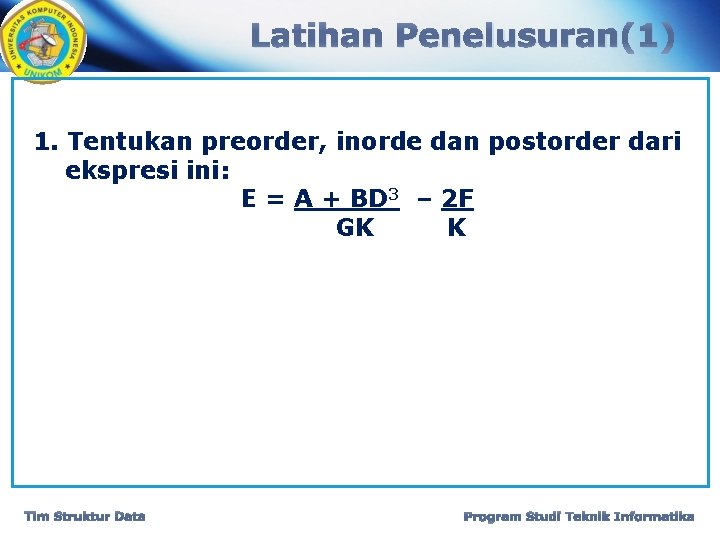 UNIVERSITAS KOMPUTER INDONESIA
UNIKOM

Latihan Penelusuran(1)

1. Tentukan preorder, inorde dan postorder dari ekspresi ini:

$E = \frac{A + BD^3}{GK} - \frac{2F}{K}$

Tim Struktur Data

Program Studi Teknik Informatika